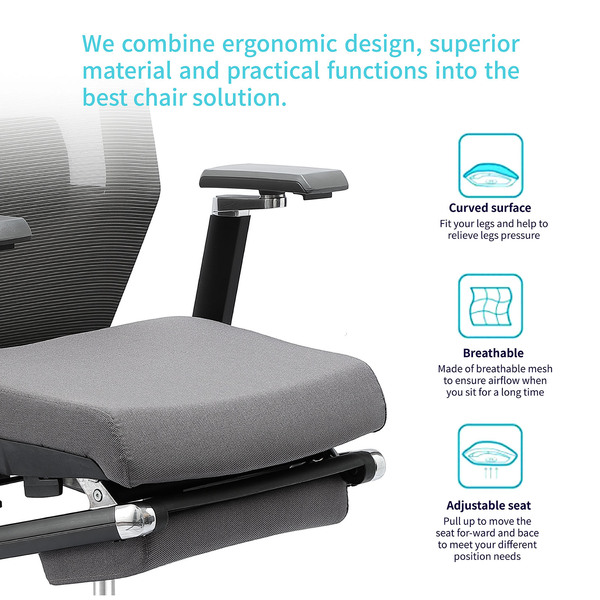 We combine ergonomic design, superior material and practical functions into the best chair solution.

Curved surface
Fit your legs and help to relieve legs pressure

Breathable
Made of breathable mesh to ensure airflow when you sit for a long time

Adjustable seat
Pull up to move the seat for-ward and bace to meet your different position needs